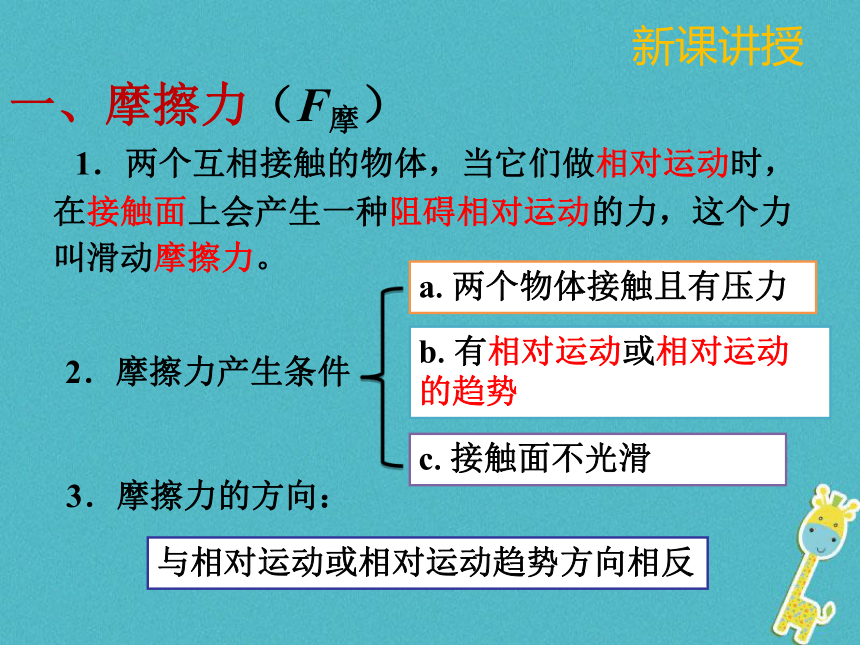 新课讲授

一、摩擦力（$F_{摩}$）

1．两个互相接触的物体，当它们做相对运动时，在接触面上会产生一种阻碍相对运动的力，这个力叫滑动摩擦力。

2．摩擦力产生条件

a. 两个物体接触且有压力

b. 有相对运动或相对运动的趋势

c. 接触面不光滑

3．摩擦力的方向：

与相对运动或相对运动趋势方向相反